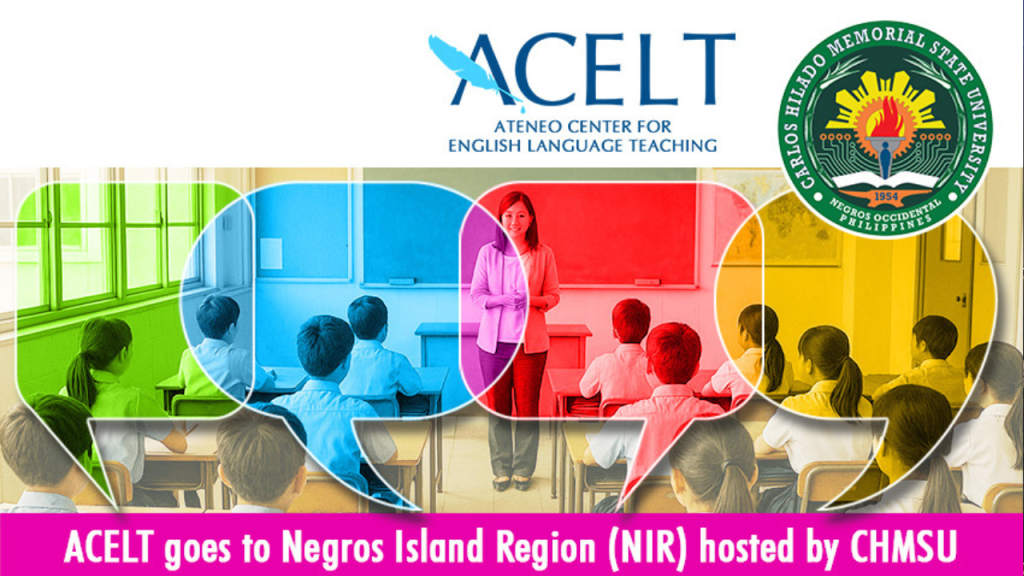 ACELT
ATENEO CENTER FOR ENGLISH LANGUAGE TEACHING

CARLOS HILADO MEMORIAL STATE UNIVERSITY
1954
NEGROS OCCIDENTAL PHILIPPINES

ACELT goes to Negros Island Region (NIR) hosted by CHMSU